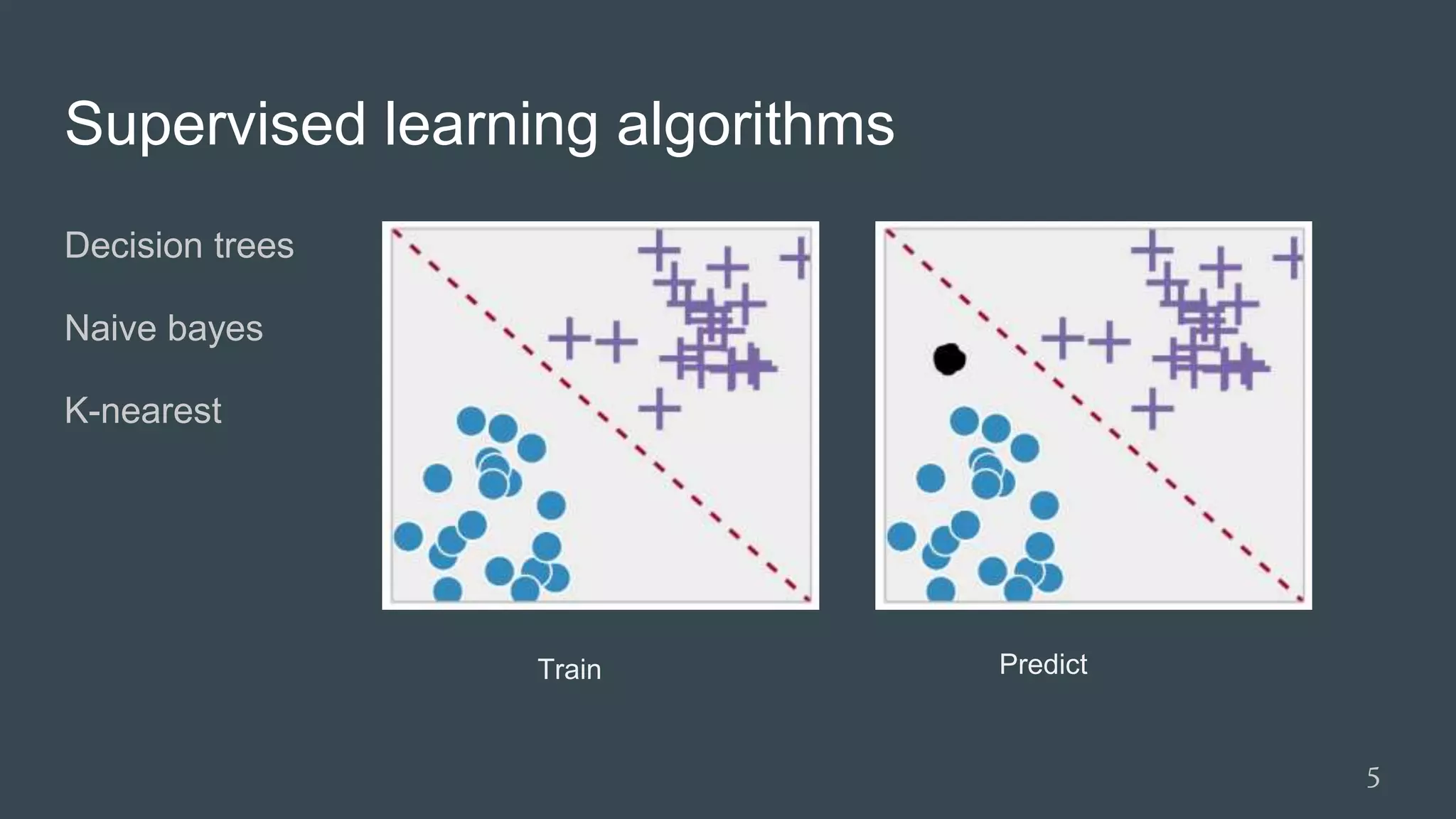 Supervised learning algorithms

Decision trees

Naive bayes

K-nearest

Train

Predict

5